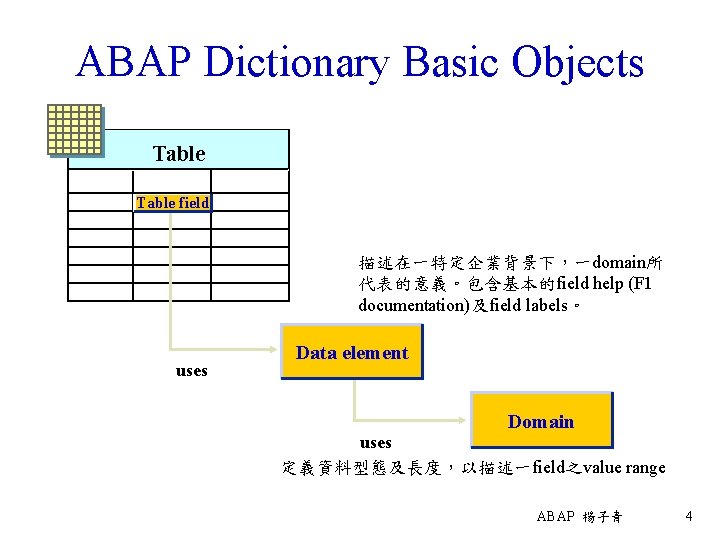 ABAP Dictionary Basic Objects

Table

Table field

描述在一特定企業背景下，一domain所代表的意義。包含基本的field help (F1 documentation)及field labels。

Data element

uses

Domain

uses

定義資料型態及長度，以描述一field之value range

ABAP 楊子青

4